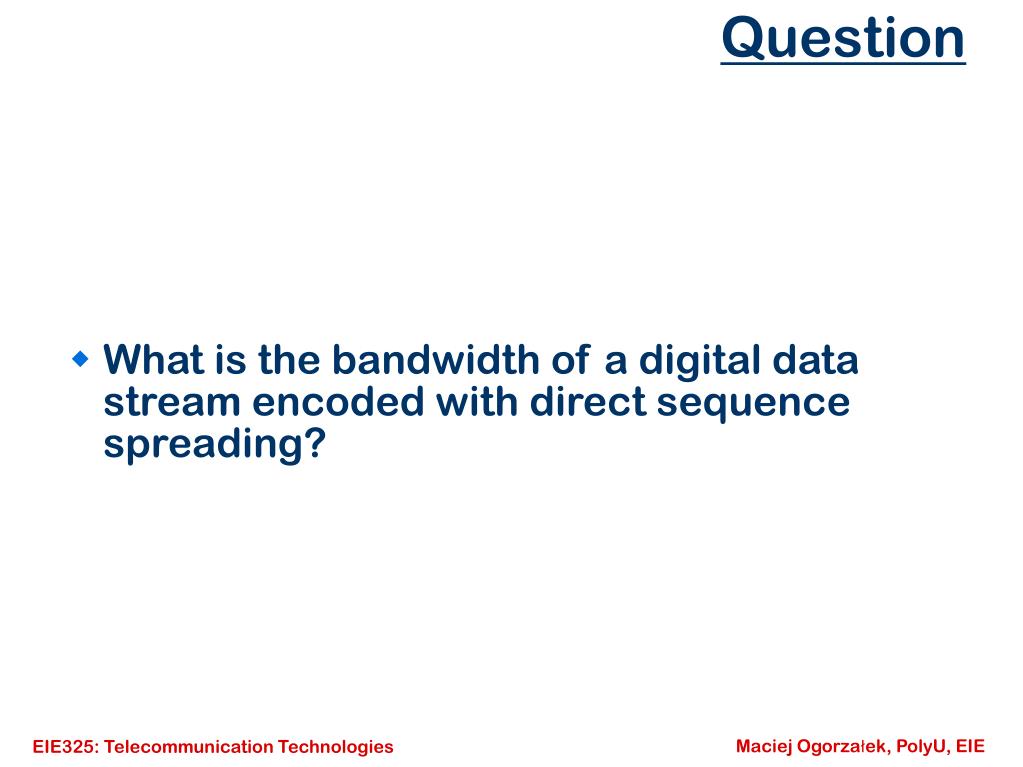 Question

What is the bandwidth of a digital data stream encoded with direct sequence spreading?

EIE325: Telecommunication Technologies

Maciej Ogorzałek, PolyU, EIE